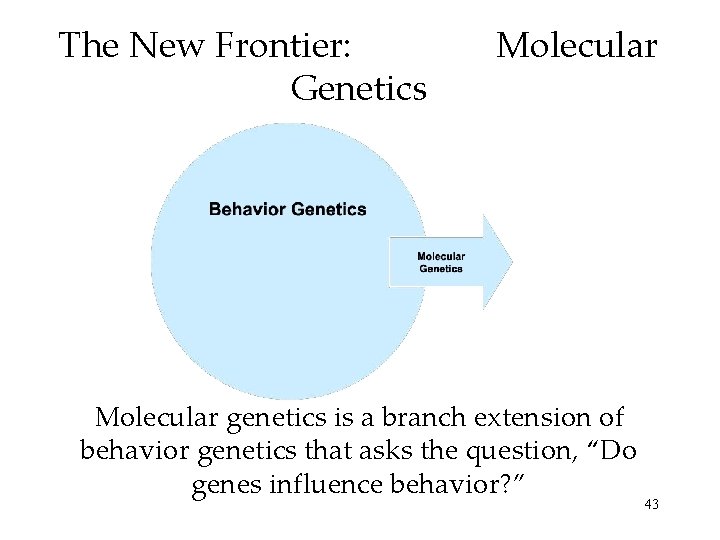 The New Frontier: Molecular Genetics

Behavior Genetics

Molecular Genetics

Molecular genetics is a branch extension of behavior genetics that asks the question, “Do genes influence behavior?”

43